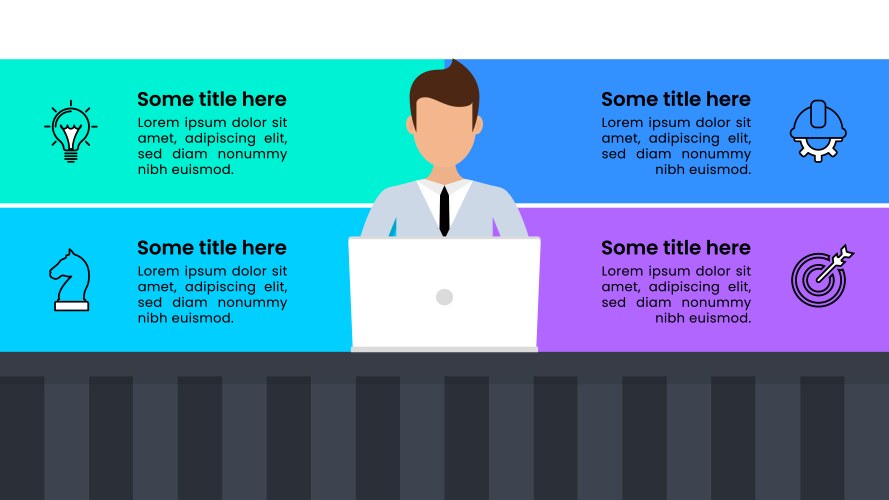 Some title here
Lorem ipsum dolor sit amet, adipiscing elit, sed diam nonummy nibh euismod.

Some title here
Lorem ipsum dolor sit amet, adipiscing elit, sed diam nonummy nibh euismod.

Some title here
Lorem ipsum dolor sit amet, adipiscing elit, sed diam nonummy nibh euismod.

Some title here
Lorem ipsum dolor sit amet, adipiscing elit, sed diam nonummy nibh euismod.